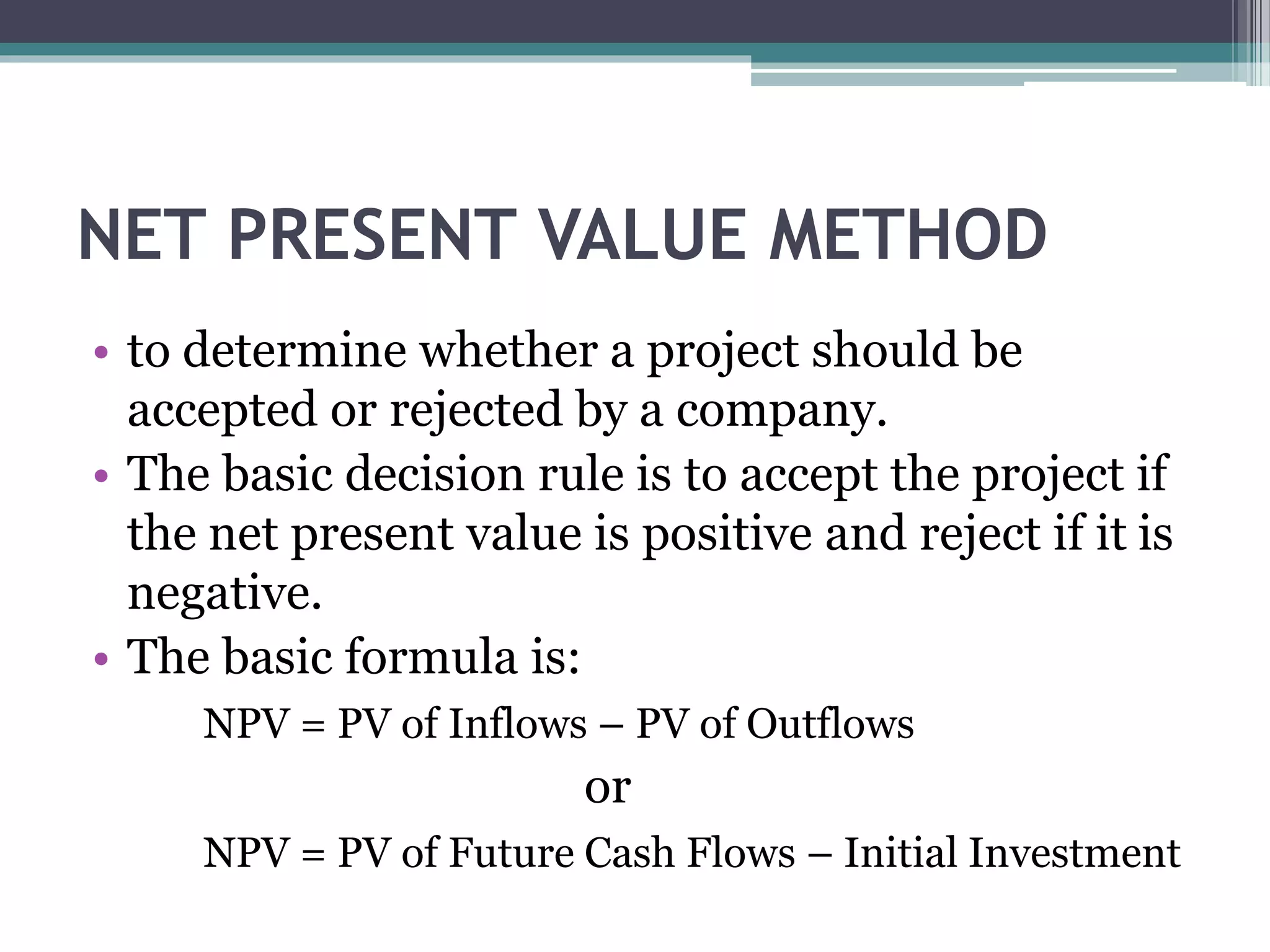 NET PRESENT VALUE METHOD

• to determine whether a project should be accepted or rejected by a company.
• The basic decision rule is to accept the project if the net present value is positive and reject if it is negative.
• The basic formula is:

NPV = PV of Inflows – PV of Outflows

or

NPV = PV of Future Cash Flows – Initial Investment